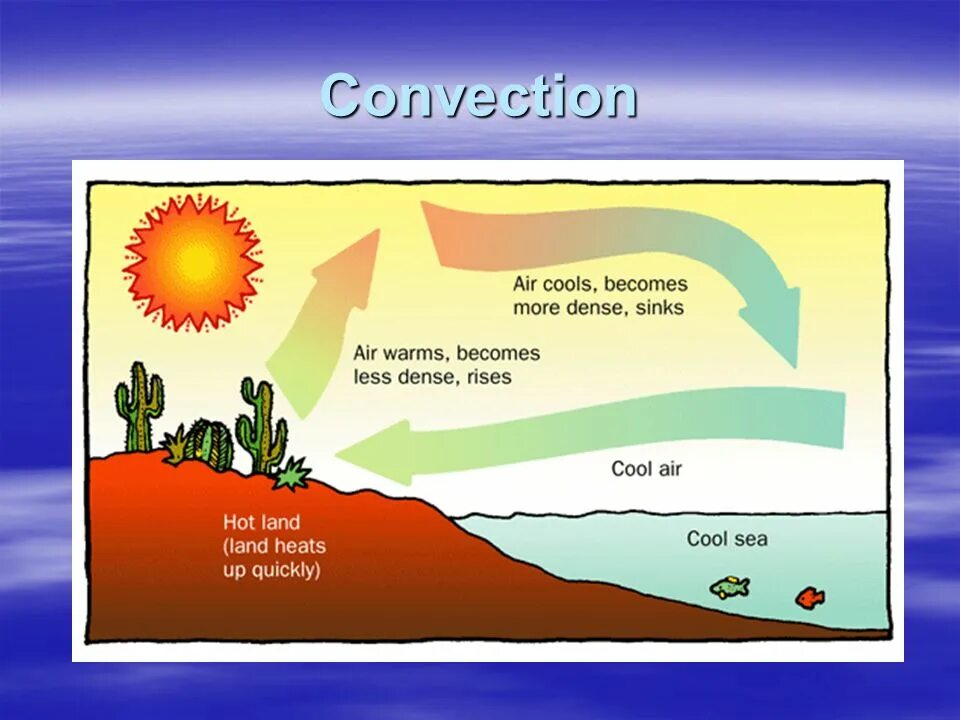 Convection

Air cools, becomes more dense, sinks

Air warms, becomes less dense, rises

Cool air

Hot land (land heats up quickly)

Cool sea